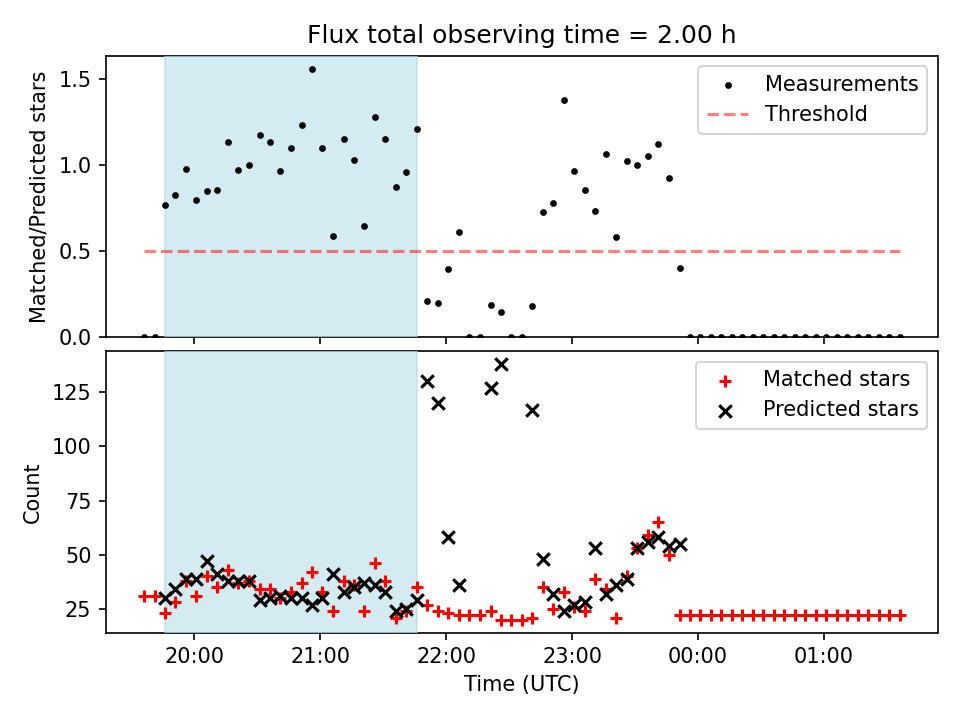 Flux total observing time = 2.00 h

Matched/Predicted stars

1.5
1.0
0.5
0.0

Measurements
Threshold

Count

125
100
75
50
25

Matched stars
Predicted stars

20:00
21:00
22:00
23:00
00:00
01:00

Time (UTC)